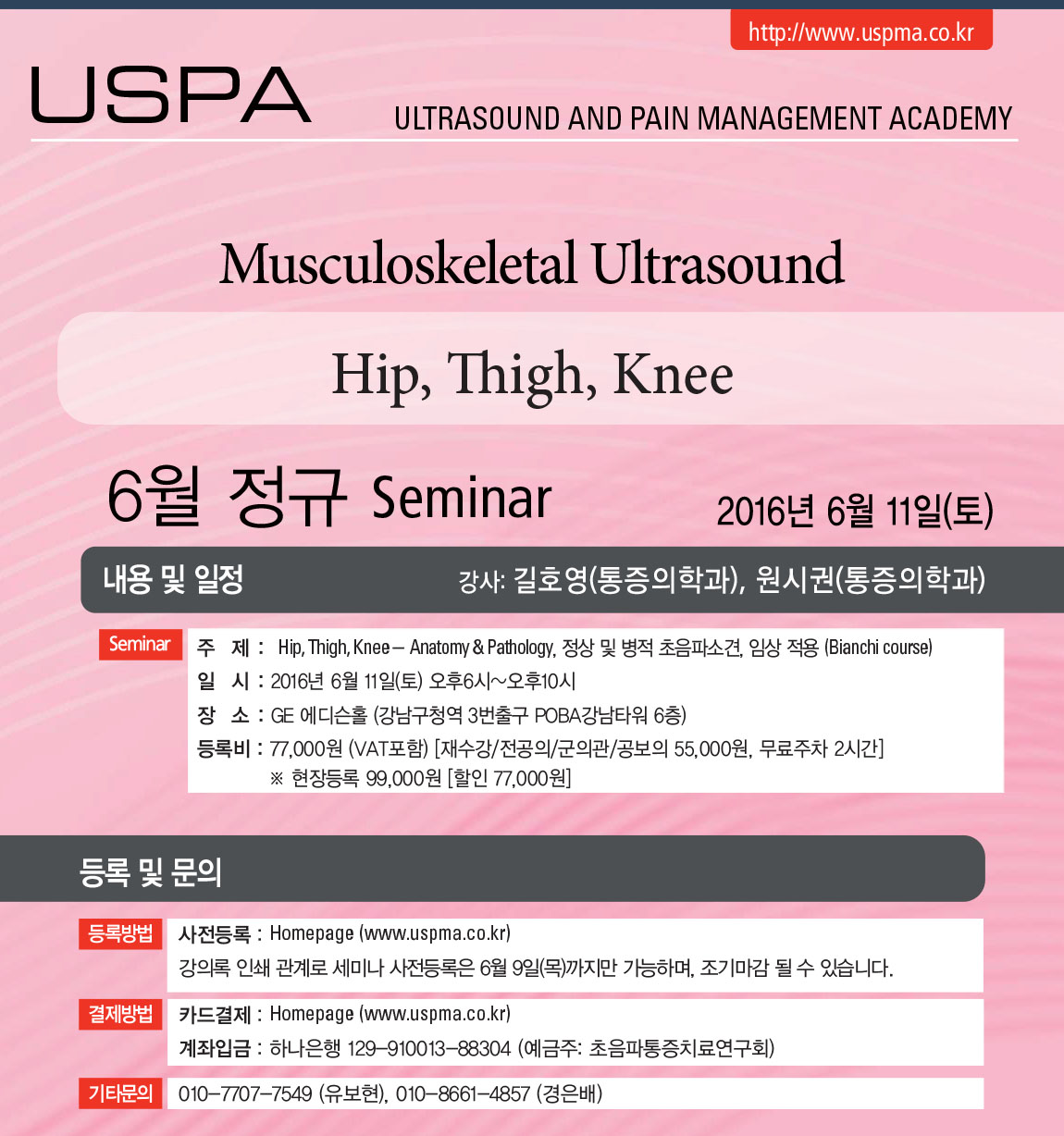 http://www.uspma.co.kr

USPA

ULTRASOUND AND PAIN MANAGEMENT ACADEMY

Musculoskeletal Ultrasound

Hip, Thigh, Knee

6월 정규 Seminar

2016년 6월 11일(토)

내용 및 일정

강사: 길호영(통증의학과), 원시권(통증의학과)

Seminar

주 제 : Hip, Thigh, Knee – Anatomy & Pathology, 정상 및 병적 초음파소견, 임상 적용 (Bianchi course)
일 시 : 2016년 6월 11일(토) 오후6시~오후10시
장 소 : GE 에디슨홀 (강남구청역 3번출구 POBA강남타워 6층)
등록비 : 77,000원 (VAT포함) [재수강/전공의/군의관/공보의 55,000원, 무료주차 2시간]
※ 현장등록 99,000원 [할인 77,000원]

등록 및 문의

등록방법
사전등록 : Homepage (www.uspma.co.kr)
강의록 인쇄 관계로 세미나 사전등록은 6월 9일(목)까지만 가능하며, 조기마감 될 수 있습니다.

결제방법
카드결제 : Homepage (www.uspma.co.kr)
계좌입금 : 하나은행 129-910013-88304 (예금주: 초음파통증치료연구회)

기타문의
010-7707-7549 (유보현), 010-8661-4857 (경은배)